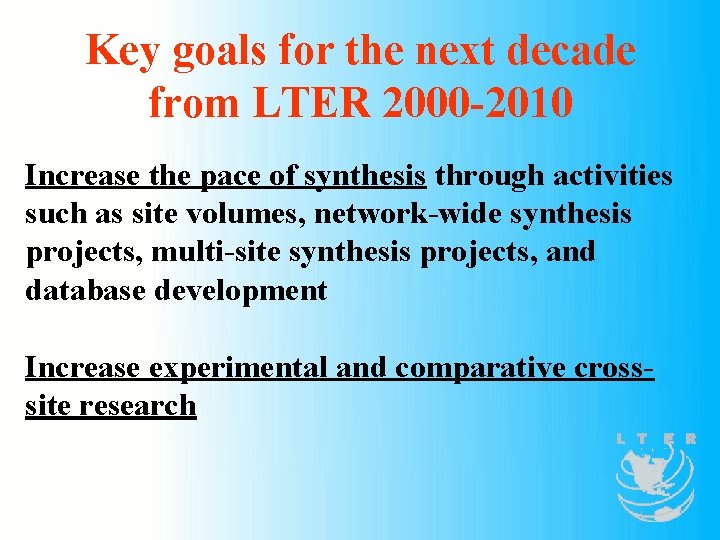 Key goals for the next decade from LTER 2000-2010

Increase the pace of synthesis through activities such as site volumes, network-wide synthesis projects, multi-site synthesis projects, and database development

Increase experimental and comparative cross-site research

L T E R